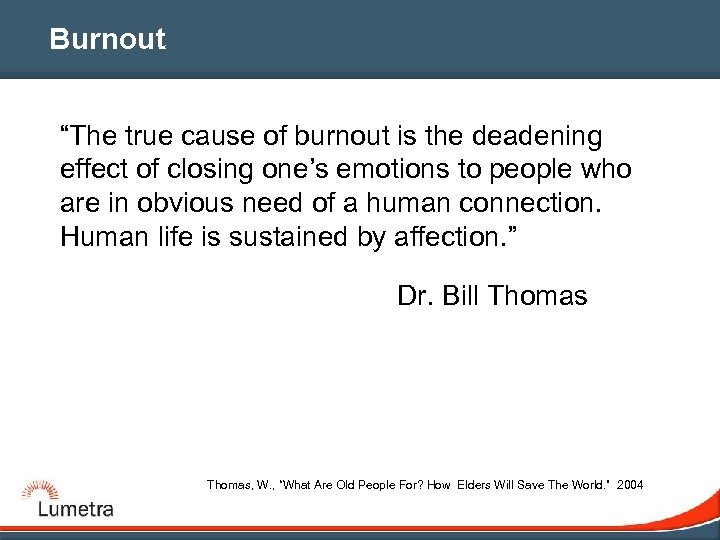 Burnout

“The true cause of burnout is the deadening effect of closing one’s emotions to people who are in obvious need of a human connection. Human life is sustained by affection.”

Dr. Bill Thomas

Thomas, W., "What Are Old People For? How Elders Will Save The World." 2004

Lumetra